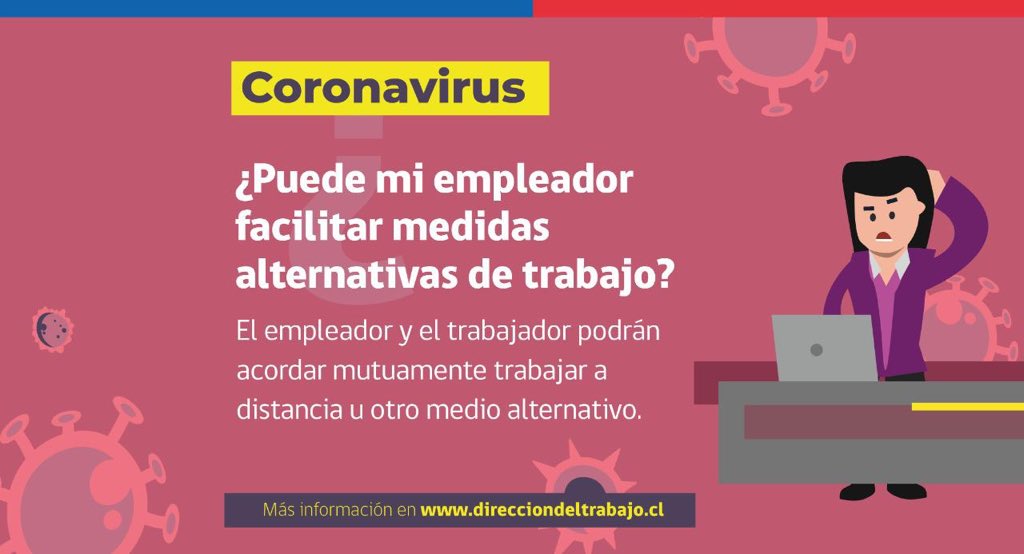 Coronavirus

¿Puede mi empleador facilitar medidas alternativas de trabajo?

El empleador y el trabajador podrán acordar mutuamente trabajar a distancia u otro medio alternativo.

Más información en www.direcciondeltrabajo.cl